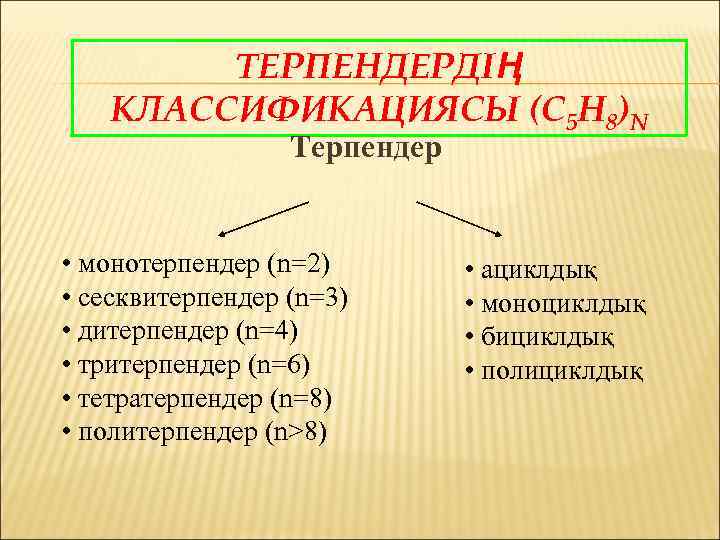 ТЕРПЕНДЕРДІҢ КЛАССИФИКАЦИЯСЫ $(C_5H_8)_N$

Терпендер

• монотерпендер (n=2)
• сесквитерпендер (n=3)
• дитерпендер (n=4)
• тритерпендер (n=6)
• тетратерпендер (n=8)
• политерпендер (n>8)

• ациклдық
• моноциклдық
• бициклдық
• полициклдық